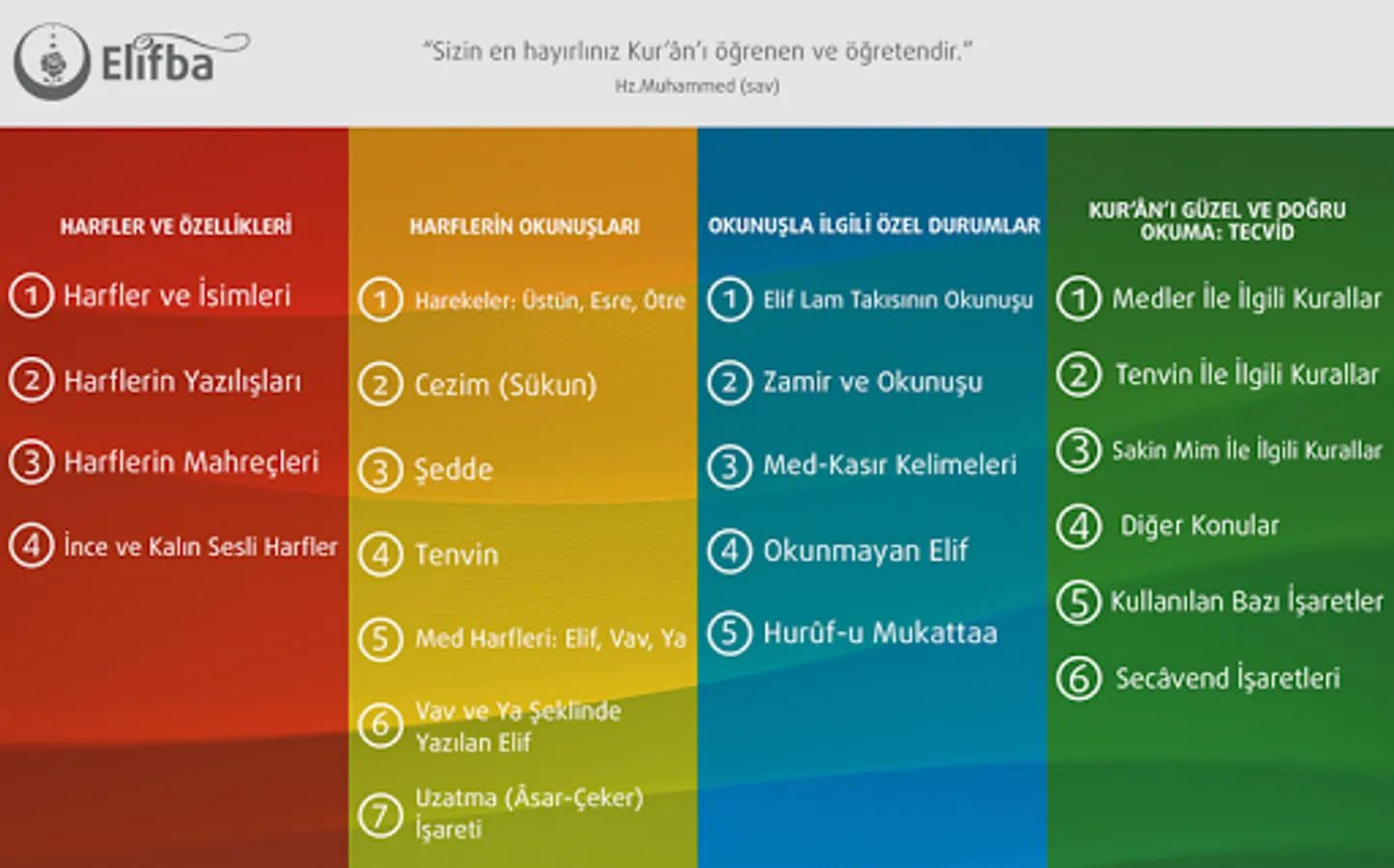 Elifba

"Sizin en hayırlınız Kur'ân'ı öğrenen ve öğretendir."
Hz.Muhammed (sav)

HARFLER VE ÖZELLİKLERİ

1 Harfler ve İsimleri
2 Harflerin Yazılışları
3 Harflerin Mahreçleri
4 İnce ve Kalın Sesli Harfler

HARFLERİN OKUNUŞLARI

1 Harekeler: Üstün, Esre, Ötre
2 Cezim (Sükun)
3 Şedde
4 Tenvin
5 Med Harfleri: Elif, Vav, Ya
6 Vav ve Ya Şeklinde Yazılan Elif
7 Uzatma (Âsar-Çeker) İşareti

OKUNUŞLA İLGİLİ ÖZEL DURUMLAR

1 Elif Lam Takısının Okunuşu
2 Zamir ve Okunuşu
3 Med-Kasır Kelimeleri
4 Okunmayan Elif
5 Hurûf-u Mukattaa

KUR'ÂN'I GÜZEL VE DOĞRU OKUMA: TECVİD

1 Medler İle İlgili Kurallar
2 Tenvin İle İlgili Kurallar
3 Sakin Mim İle İlgili Kurallar
4 Diğer Konular
5 Kullanılan Bazı İşaretler
6 Secâvend İşaretleri